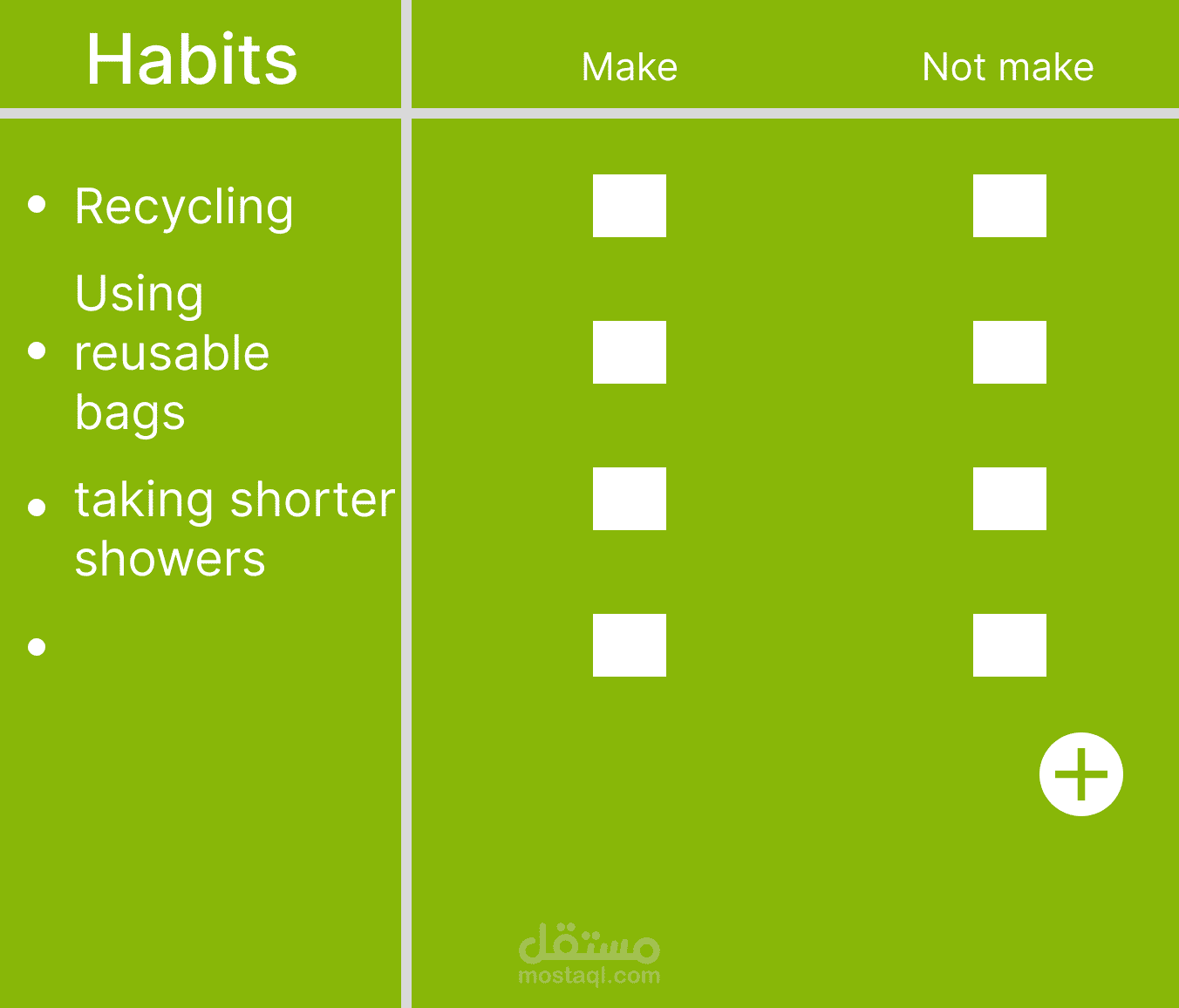 | Habits | Make | Not make |
|---|---|---|
| • Recycling | | |
| • Using reusable bags | | |
| • taking shorter showers | | |
| • | | |

مستقل
mostaql.com